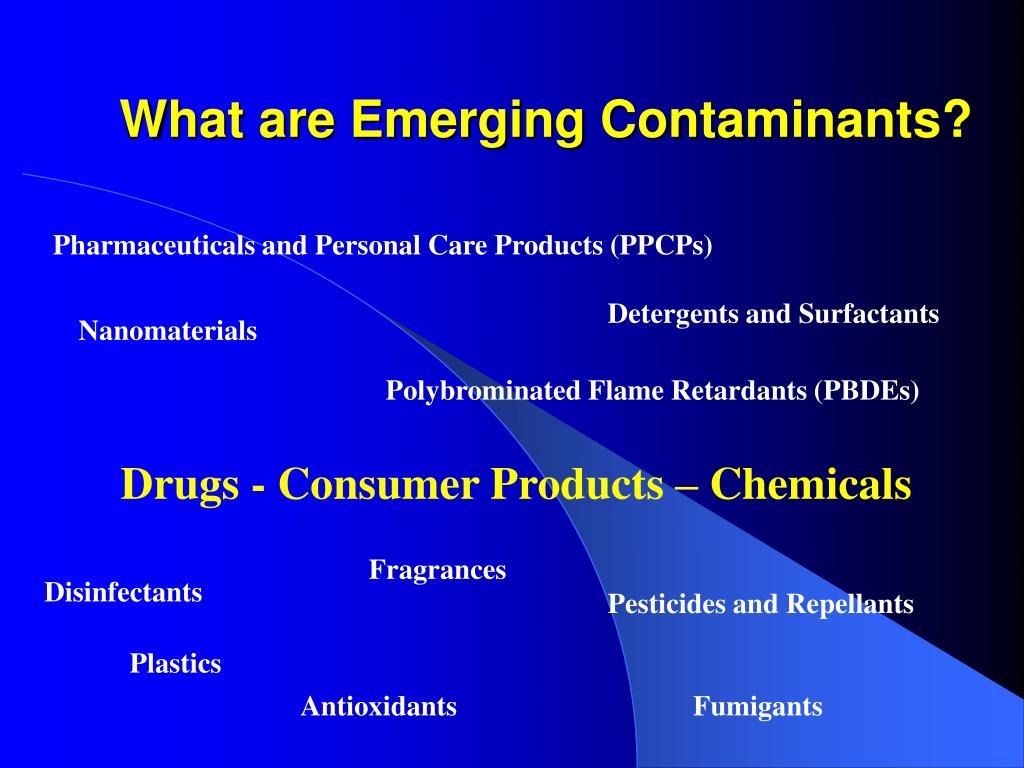 What are Emerging Contaminants?

Pharmaceuticals and Personal Care Products (PPCPs)

Detergents and Surfactants

Nanomaterials

Polybrominated Flame Retardants (PBDEs)

Drugs - Consumer Products – Chemicals

Fragrances

Disinfectants

Pesticides and Repellants

Plastics

Antioxidants

Fumigants